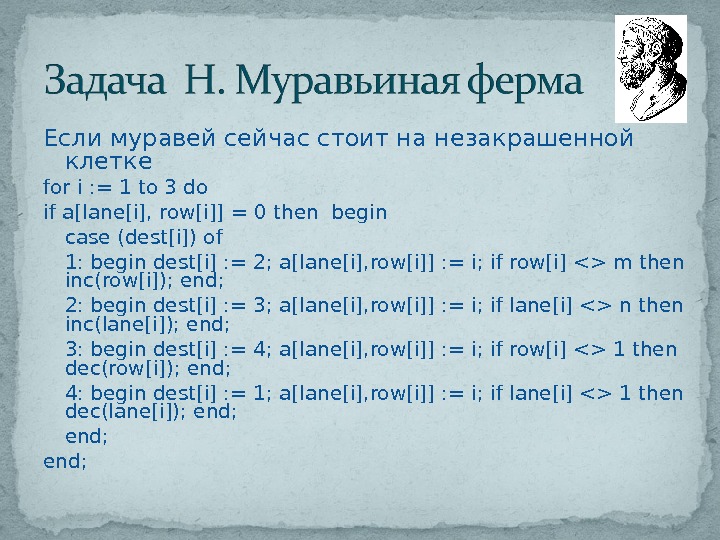 Задача Н. Муравьиная ферма

Если муравей сейчас стоит на незакрашенной клетке

for i := 1 to 3 do

if a[lane[i], row[i]] = 0 then begin

case (dest[i]) of

1: begin dest[i] := 2; a[lane[i],row[i]] := i; if row[i] <> m then inc(row[i]); end;

2: begin dest[i] := 3; a[lane[i],row[i]] := i; if lane[i] <> n then inc(lane[i]); end;

3: begin dest[i] := 4; a[lane[i],row[i]] := i; if row[i] <> 1 then dec(row[i]); end;

4: begin dest[i] := 1; a[lane[i],row[i]] := i; if lane[i] <> 1 then dec(lane[i]); end;

end;

end;